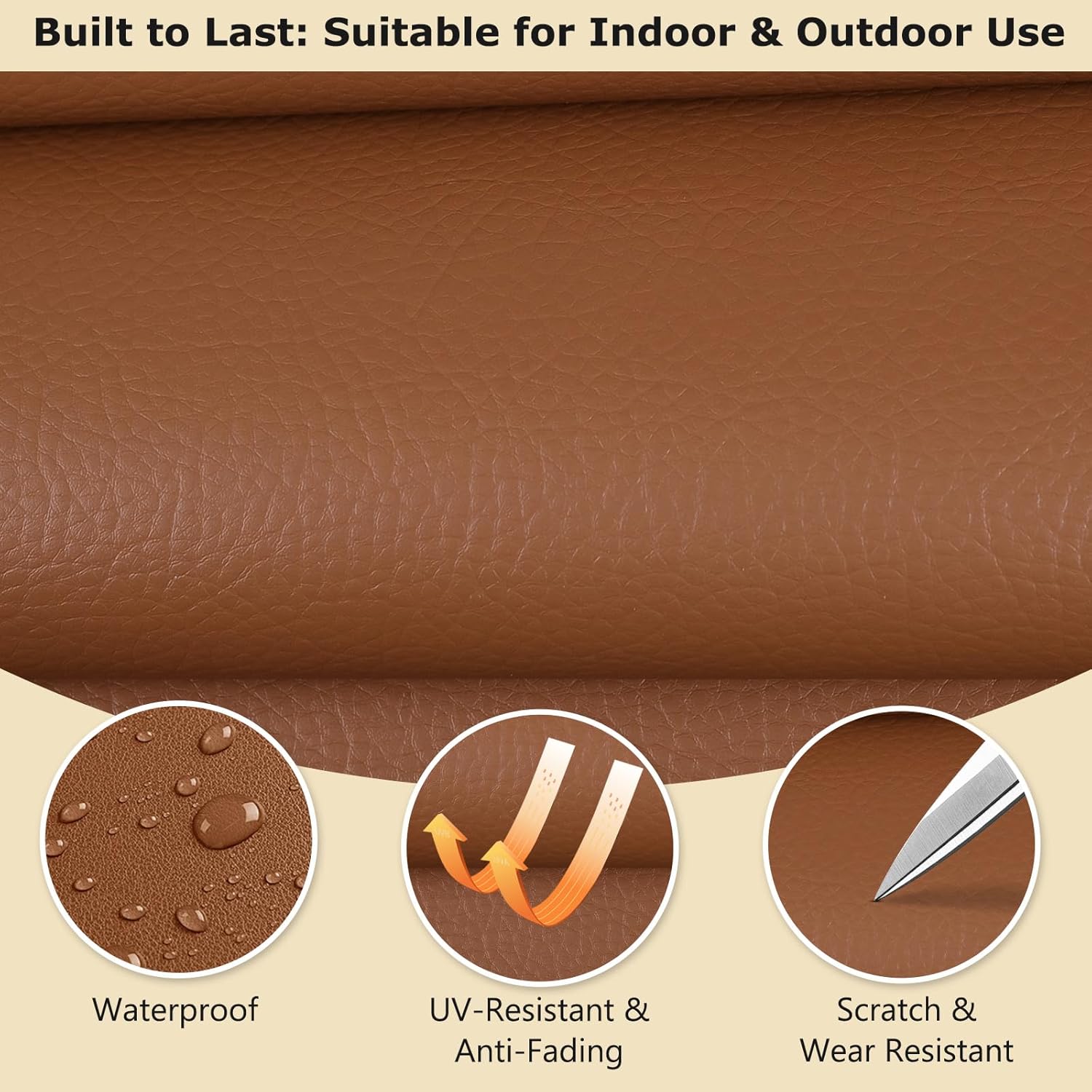 Built to Last: Suitable for Indoor & Outdoor Use

Waterproof

UV-Resistant & Anti-Fading

Scratch & Wear Resistant